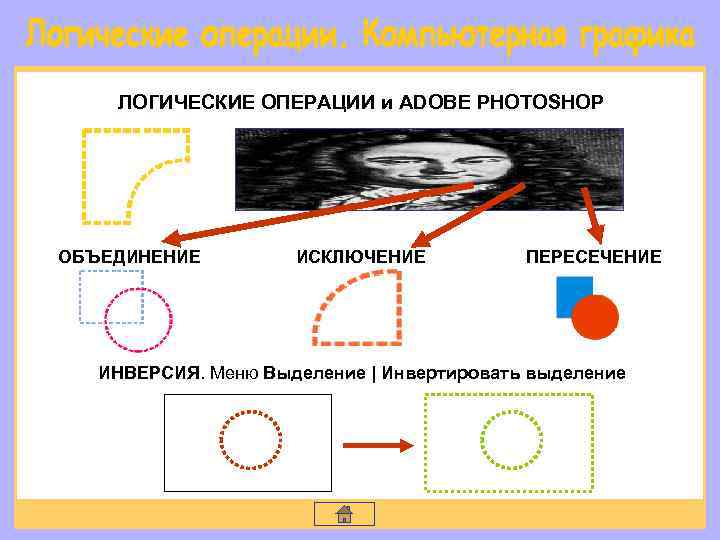 Логические операции. Компьютерная графика

ЛОГИЧЕСКИЕ ОПЕРАЦИИ и ADOBE PHOTOSHOP

ОБЪЕДИНЕНИЕ

ИСКЛЮЧЕНИЕ

ПЕРЕСЕЧЕНИЕ

ИНВЕРСИЯ. Меню Выделение | Инвертировать выделение